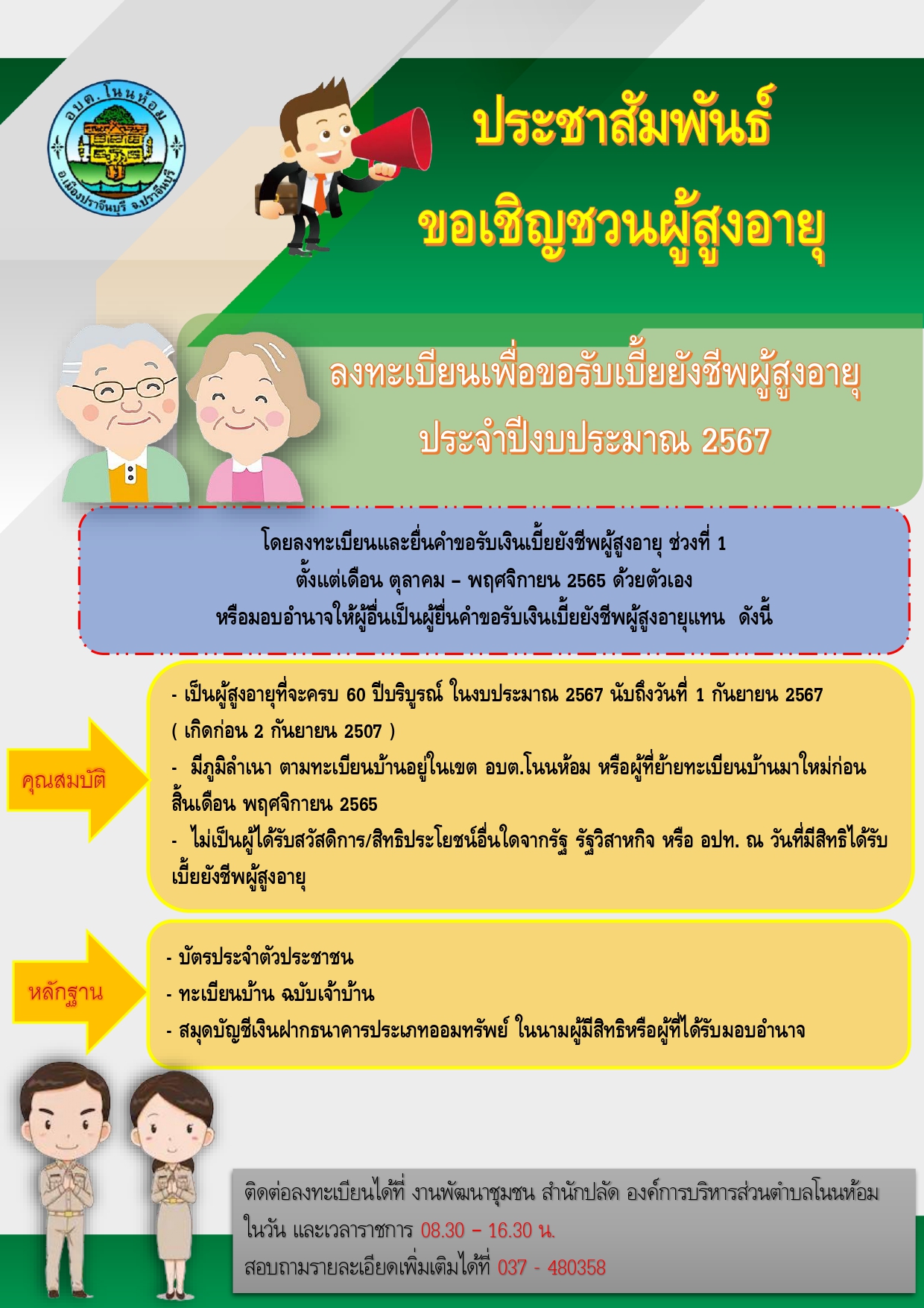 อบต.โนนห้อม
อ.เมืองปราจีนบุรี จ.ปราจีนบุรี

ประชาสัมพันธ์
ขอเชิญชวนผู้สูงอายุ

ลงทะเบียนเพื่อขอรับเบี้ยยังชีพผู้สูงอายุ
ประจำปีงบประมาณ 2567

โดยลงทะเบียนและยื่นคำขอรับเงินเบี้ยยังชีพผู้สูงอายุ ช่วงที่ 1
ตั้งแต่เดือน ตุลาคม – พฤศจิกายน 2565 ด้วยตัวเอง
หรือมอบอำนาจให้ผู้อื่นเป็นผู้ยื่นคำขอรับเงินเบี้ยยังชีพผู้สูงอายุแทน ดังนี้

คุณสมบัติ

- เป็นผู้สูงอายุที่จะครบ 60 ปีบริบูรณ์ ในงบประมาณ 2567 นับถึงวันที่ 1 กันยายน 2567 ( เกิดก่อน 2 กันยายน 2507 )
- มีภูมิลำเนา ตามทะเบียนบ้านอยู่ในเขต อบต.โนนห้อม หรือผู้ที่ย้ายทะเบียนบ้านมาใหม่ก่อนสิ้นเดือน พฤศจิกายน 2565
- ไม่เป็นผู้ได้รับสวัสดิการ/สิทธิประโยชน์อื่นใดจากรัฐ รัฐวิสาหกิจ หรือ อปท. ณ วันที่มีสิทธิได้รับเบี้ยยังชีพผู้สูงอายุ

หลักฐาน

- บัตรประจำตัวประชาชน
- ทะเบียนบ้าน ฉบับเจ้าบ้าน
- สมุดบัญชีเงินฝากธนาคารประเภทออมทรัพย์ ในนามผู้มีสิทธิหรือผู้ที่ได้รับมอบอำนาจ

ติดต่อลงทะเบียนได้ที่ งานพัฒนาชุมชน สำนักปลัด องค์การบริหารส่วนตำบลโนนห้อม
ในวัน และเวลาราชการ 08.30 – 16.30 น.
สอบถามรายละเอียดเพิ่มเติมได้ที่ 037 - 480358